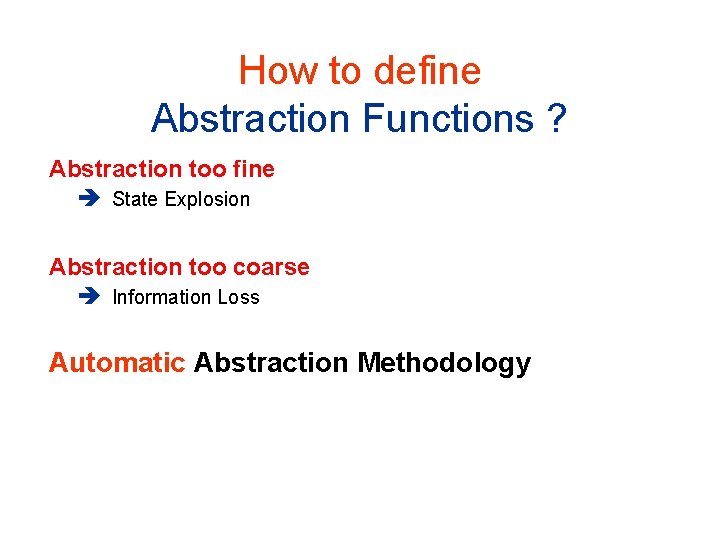 How to define
Abstraction Functions ?

Abstraction too fine
➔ State Explosion

Abstraction too coarse
➔ Information Loss

Automatic Abstraction Methodology